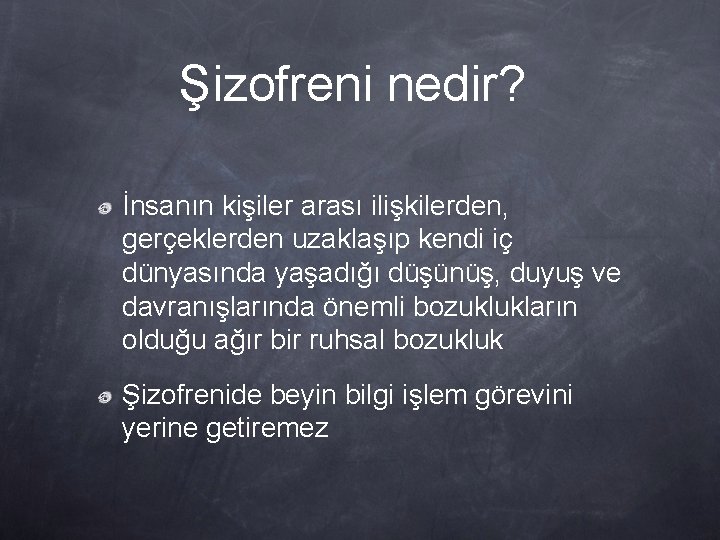 Şizofreni nedir?

İnsanın kişiler arası ilişkilerden, gerçeklerden uzaklaşıp kendi iç dünyasında yaşadığı düşünüş, duyuş ve davranışlarında önemli bozuklukların olduğu ağır bir ruhsal bozukluk

Şizofrenide beyin bilgi işlem görevini yerine getiremez